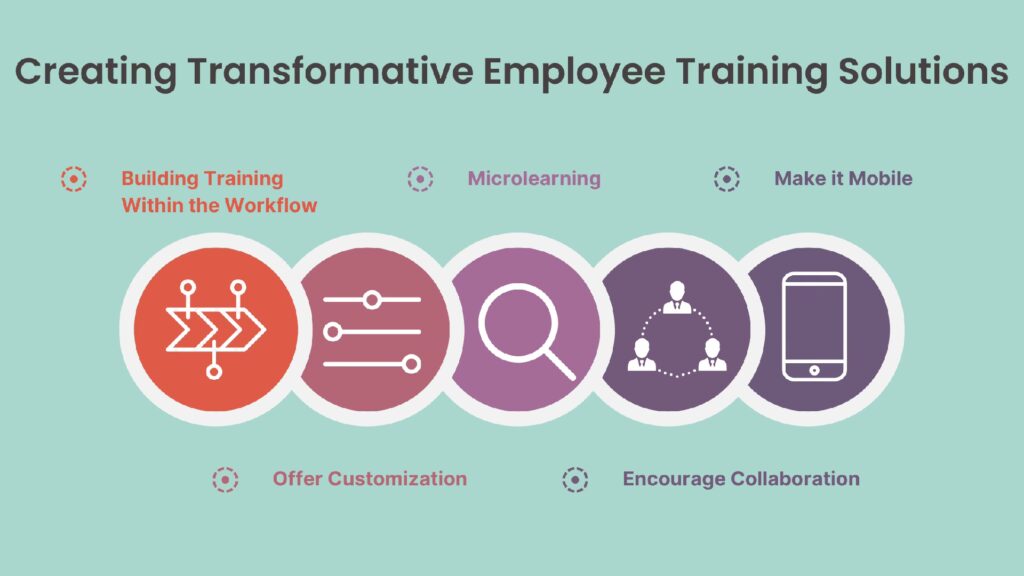 Creating Transformative Employee Training Solutions

Building Training Within the Workflow

Microlearning

Make it Mobile

Offer Customization

Encourage Collaboration